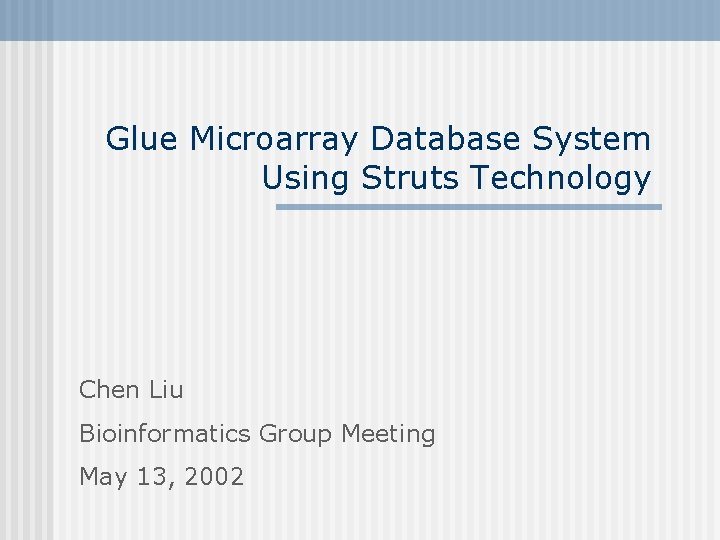 Glue Microarray Database System
Using Struts Technology

Chen Liu

Bioinformatics Group Meeting

May 13, 2002